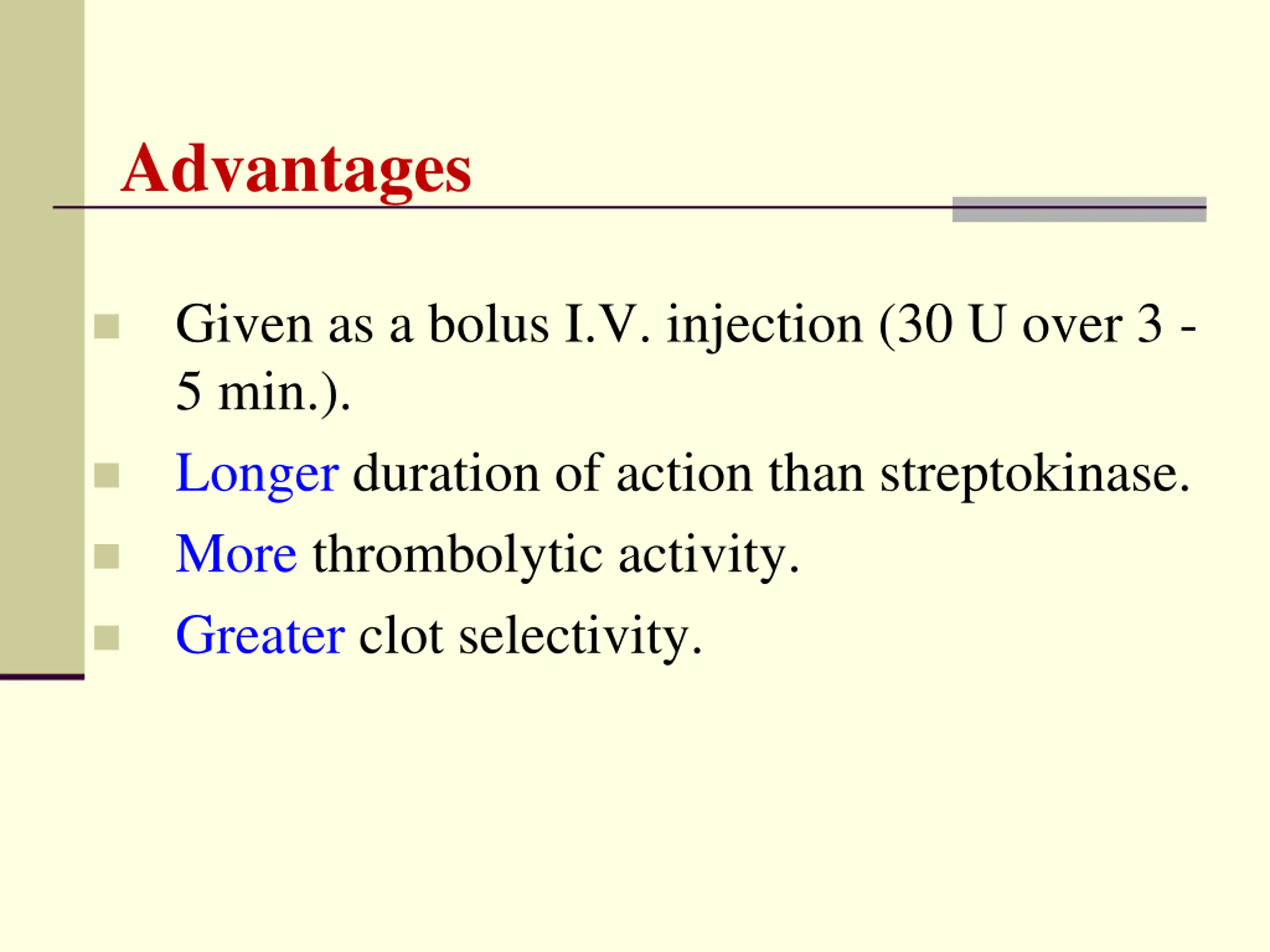 Advantages

- Given as a bolus I.V. injection (30 U over 3 - 5 min.).
- Longer duration of action than streptokinase.
- More thrombolytic activity.
- Greater clot selectivity.